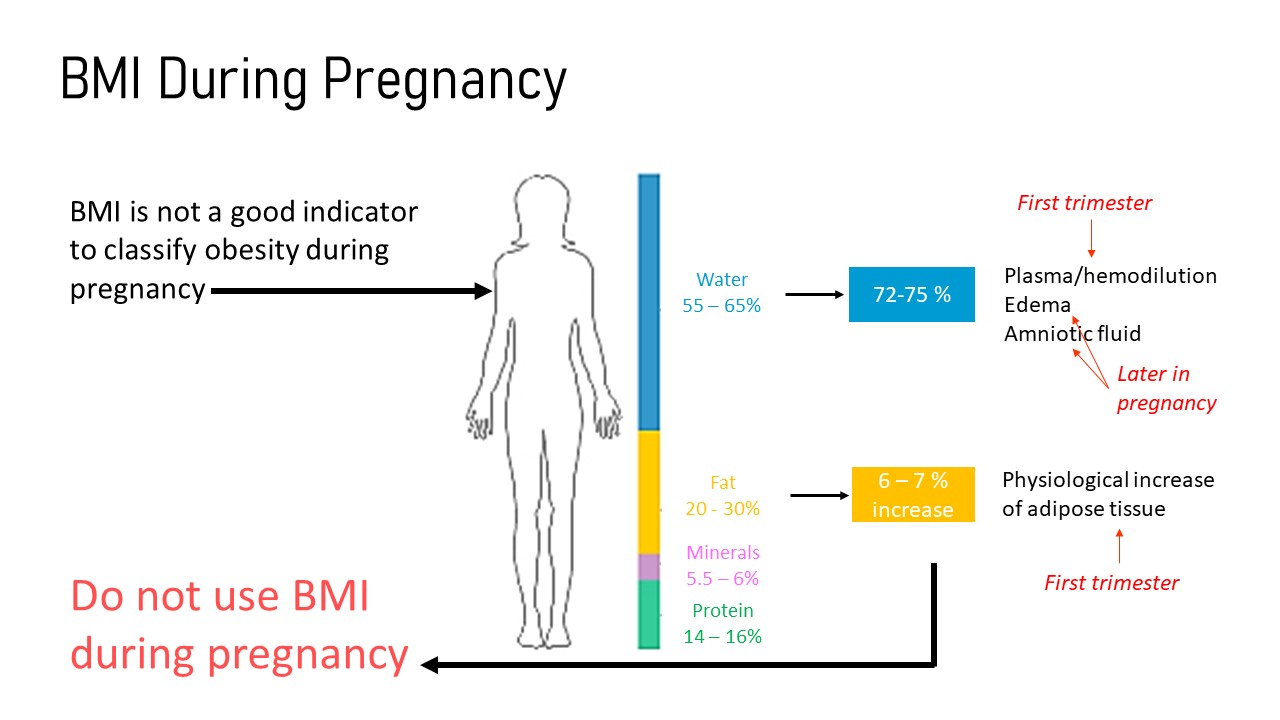 BMI During Pregnancy

BMI is not a good indicator to classify obesity during pregnancy

Water
55 – 65%

72-75 %

First trimester

Plasma/hemodilution
Edema
Amniotic fluid

Later in pregnancy

Fat
20 - 30%

6 – 7 % increase

Physiological increase of adipose tissue

First trimester

Minerals
5.5 – 6%

Protein
14 – 16%

Do not use BMI during pregnancy